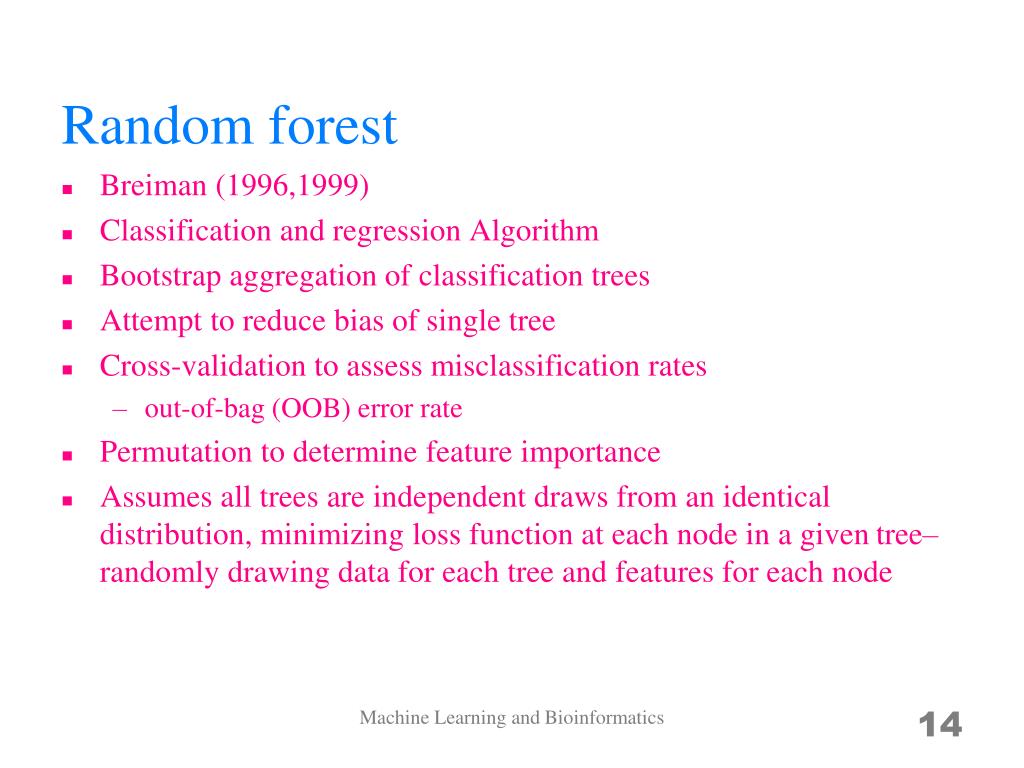 Random forest

- Breiman (1996,1999)
- Classification and regression Algorithm
- Bootstrap aggregation of classification trees
- Attempt to reduce bias of single tree
- Cross-validation to assess misclassification rates
  – out-of-bag (OOB) error rate
- Permutation to determine feature importance
- Assumes all trees are independent draws from an identical distribution, minimizing loss function at each node in a given tree– randomly drawing data for each tree and features for each node

Machine Learning and Bioinformatics

14